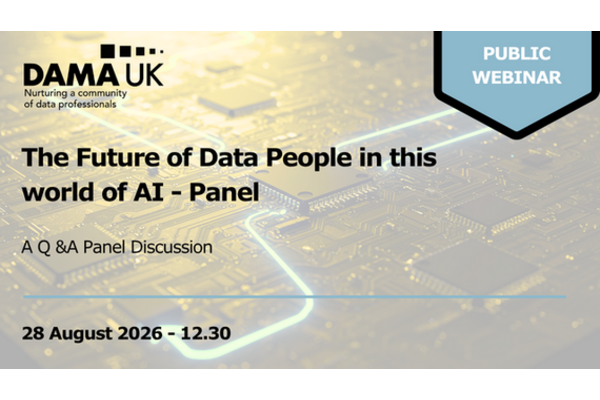 DAMA UK
Nurturing a community of data professionals

PUBLIC WEBINAR

The Future of Data People in this world of AI - Panel

A Q &A Panel Discussion

28 August 2026 - 12.30